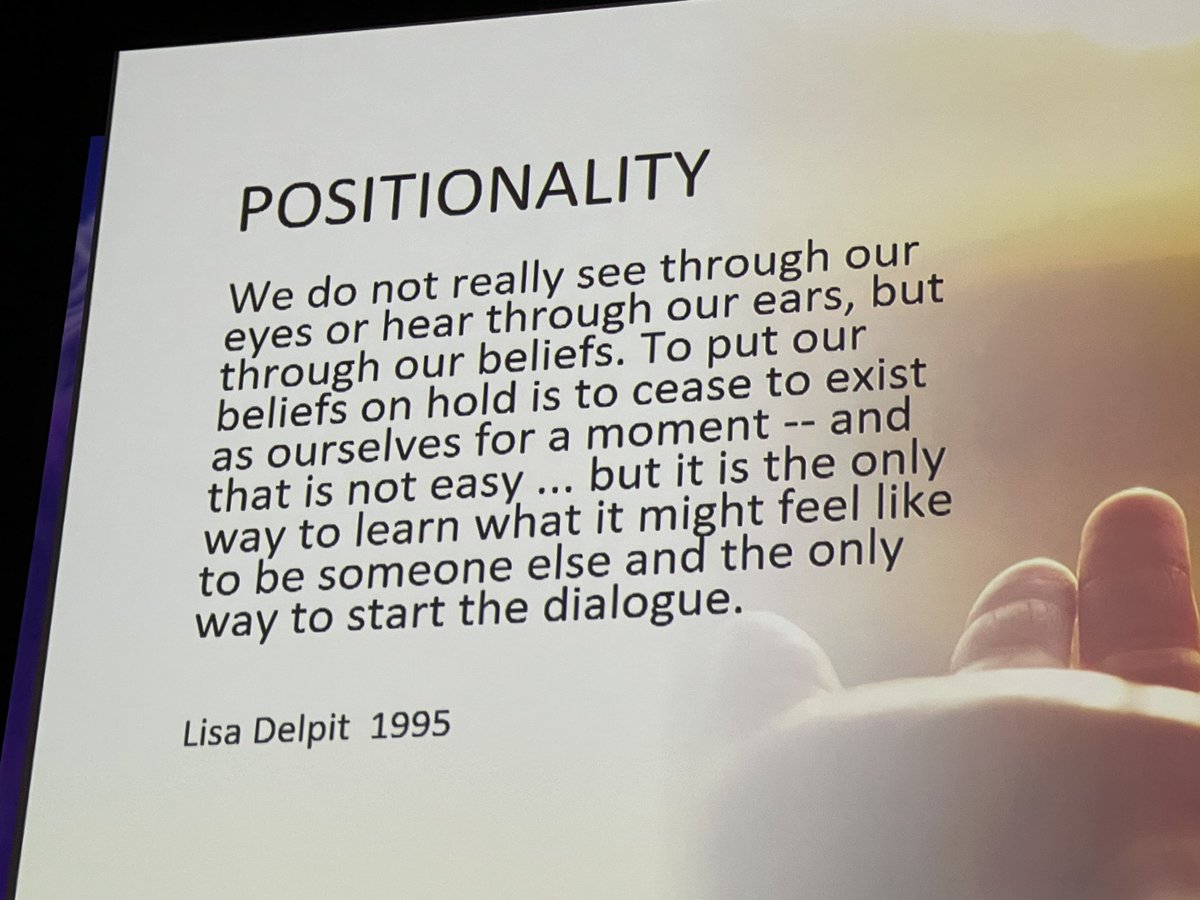 POSITIONALITY

We do not really see through our eyes or hear through our ears, but through our beliefs. To put our beliefs on hold is to cease to exist as ourselves for a moment -- and that is not easy ... but it is the only way to learn what it might feel like to be someone else and the only way to start the dialogue.

Lisa Delpit 1995